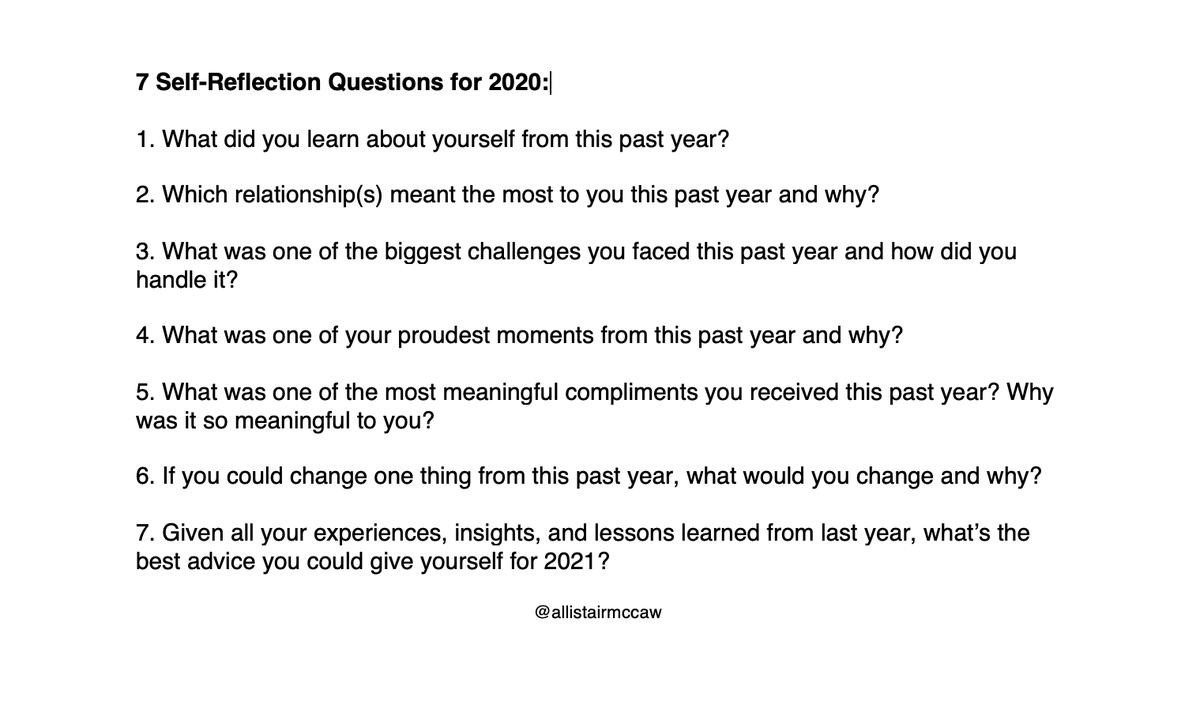 7 Self-Reflection Questions for 2020:

1. What did you learn about yourself from this past year?

2. Which relationship(s) meant the most to you this past year and why?

3. What was one of the biggest challenges you faced this past year and how did you handle it?

4. What was one of your proudest moments from this past year and why?

5. What was one of the most meaningful compliments you received this past year? Why was it so meaningful to you?

6. If you could change one thing from this past year, what would you change and why?

7. Given all your experiences, insights, and lessons learned from last year, what's the best advice you could give yourself for 2021?

@allistairmccaw